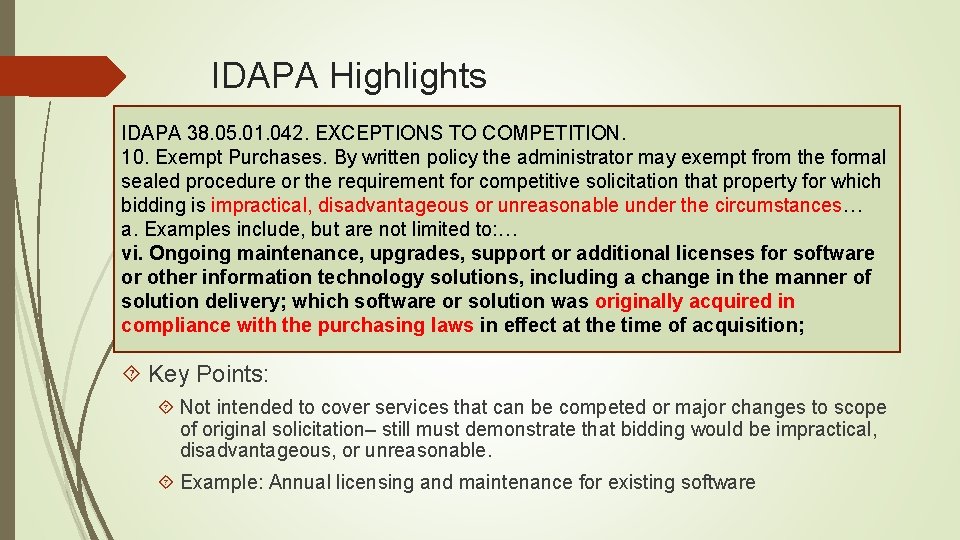 IDAPA Highlights

IDAPA 38.05.01.042. EXCEPTIONS TO COMPETITION.
10. Exempt Purchases. By written policy the administrator may exempt from the formal sealed procedure or the requirement for competitive solicitation that property for which bidding is impractical, disadvantageous or unreasonable under the circumstances…
a. Examples include, but are not limited to:…
vi. Ongoing maintenance, upgrades, support or additional licenses for software or other information technology solutions, including a change in the manner of solution delivery; which software or solution was originally acquired in compliance with the purchasing laws in effect at the time of acquisition;

Key Points:

Not intended to cover services that can be competed or major changes to scope of original solicitation– still must demonstrate that bidding would be impractical, disadvantageous, or unreasonable.

Example: Annual licensing and maintenance for existing software